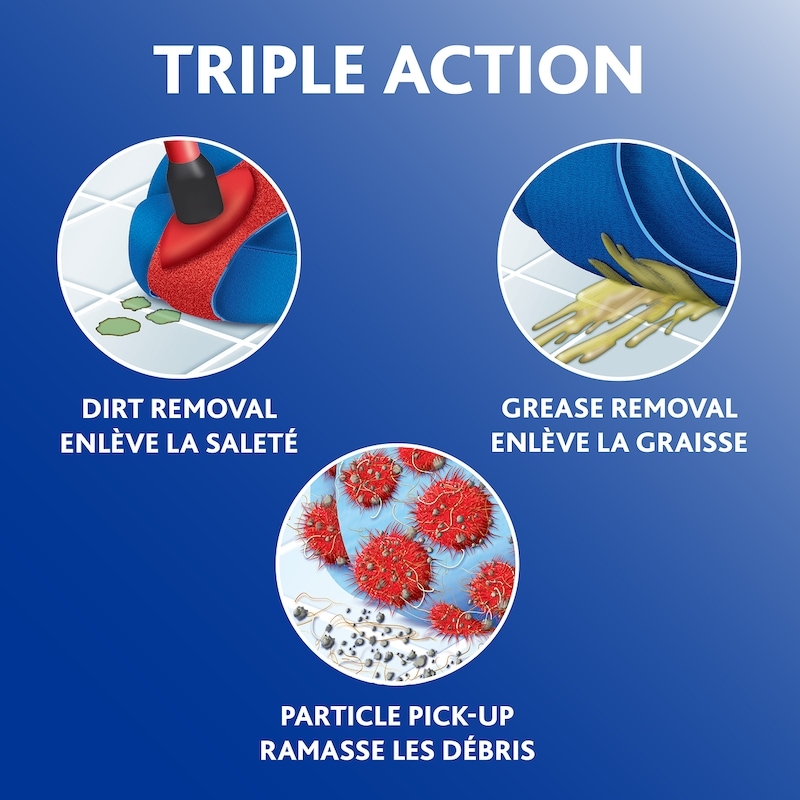 TRIPLE ACTION

DIRT REMOVAL
ENLÈVE LA SALETÉ

GREASE REMOVAL
ENLÈVE LA GRAISSE

PARTICLE PICK-UP
RAMASSE LES DÉBRIS